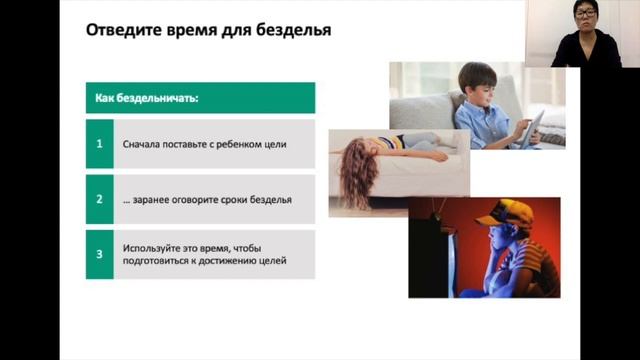 Отведите время для безделья

Как бездельничать:

1 Сначала поставьте с ребенком цели

2 … заранее оговорите сроки безделья

3 Используйте это время, чтобы подготовиться к достижению целей